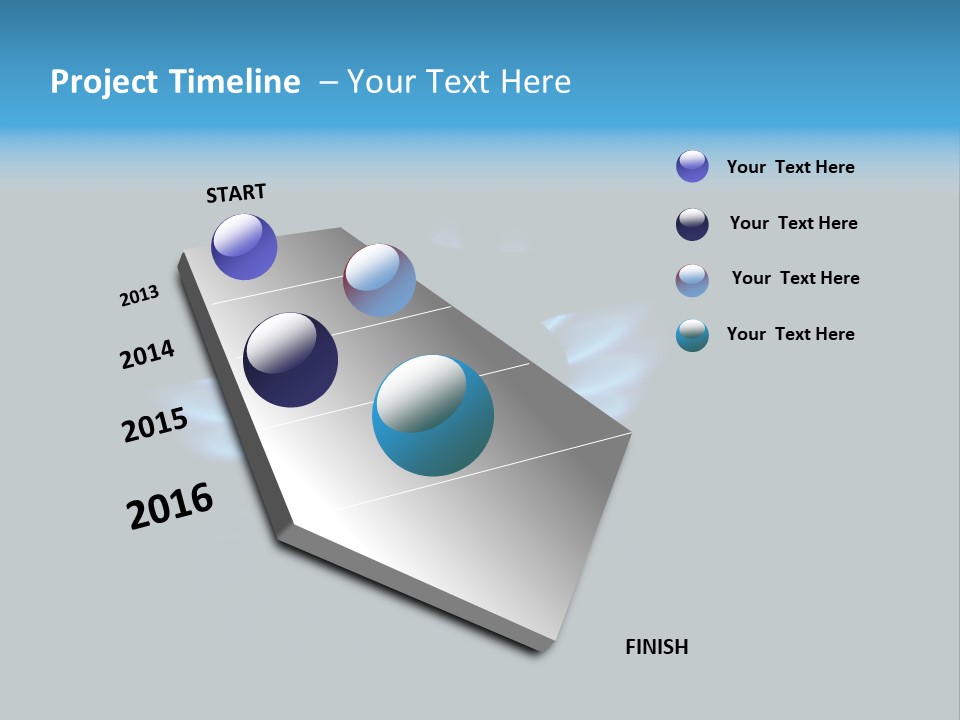 Project Timeline – Your Text Here

START

2013

2014

2015

2016

FINISH

Your Text Here

Your Text Here

Your Text Here

Your Text Here